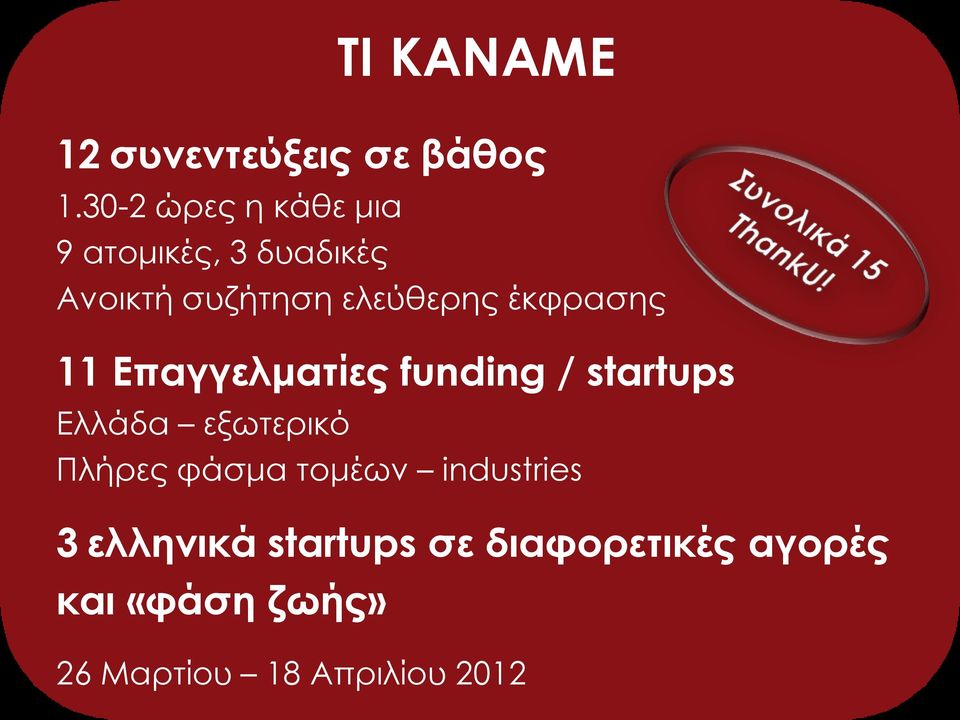 ΤΙ ΚΑΝΑΜΕ

12 συνεντεύξεις σε βάθος
1.30-2 ώρες η κάθε μια
9 ατομικές, 3 δυαδικές
Ανοικτή συζήτηση ελεύθερης έκφρασης

Συνολικά 15 ThankU!

11 Επαγγελματίες funding / startups
Ελλάδα – εξωτερικό
Πλήρες φάσμα τομέων – industries

3 ελληνικά startups σε διαφορετικές αγορές και «φάση ζωής»

26 Μαρτίου – 18 Απριλίου 2012